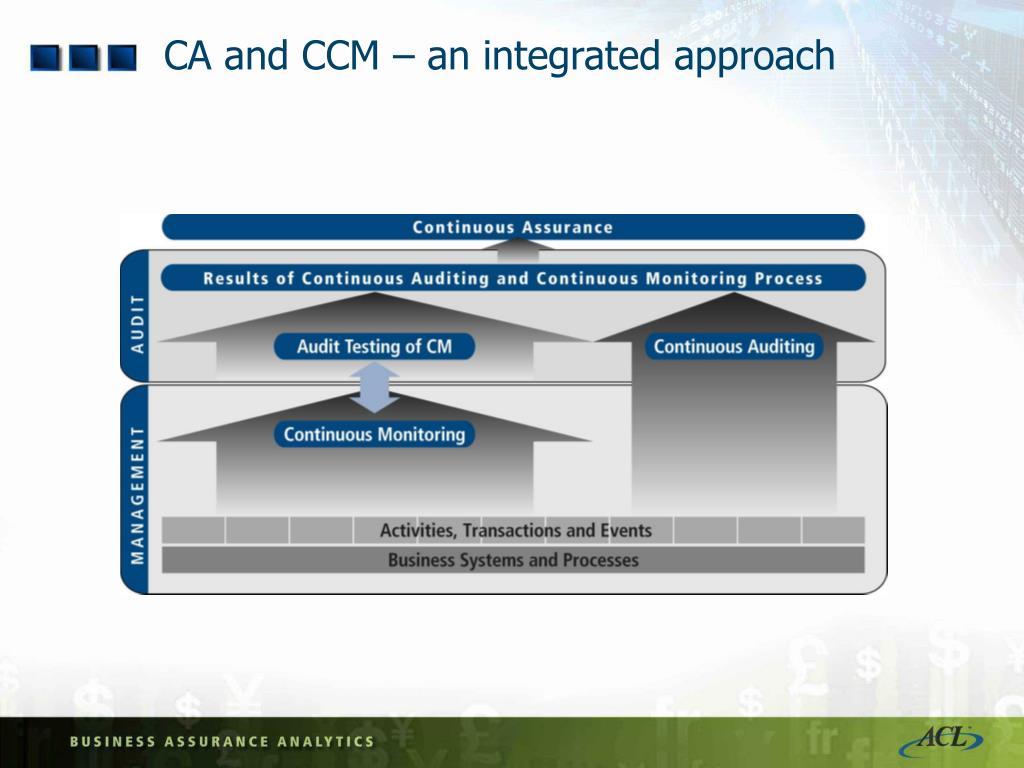 CA and CCM – an integrated approach

Continuous Assurance

AUDIT

Results of Continuous Auditing and Continuous Monitoring Process

Audit Testing of CM

Continuous Auditing

MANAGEMENT

Continuous Monitoring

Activities, Transactions and Events

Business Systems and Processes

BUSINESS ASSURANCE ANALYTICS

ACL